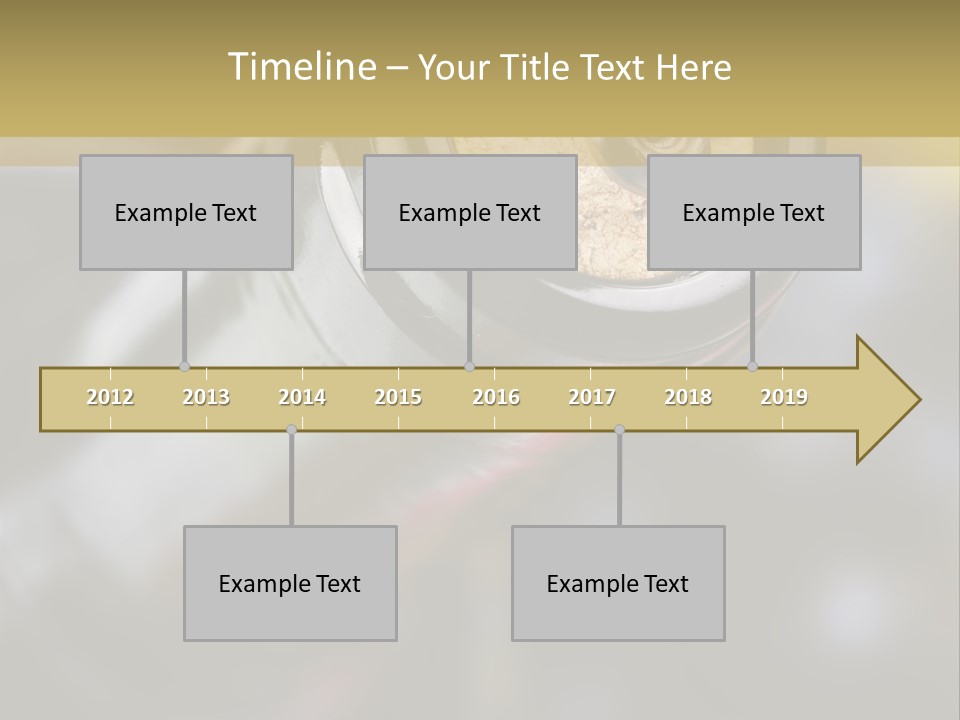 Timeline – Your Title Text Here

Example Text

Example Text

Example Text

2012 2013 2014 2015 2016 2017 2018 2019

Example Text

Example Text